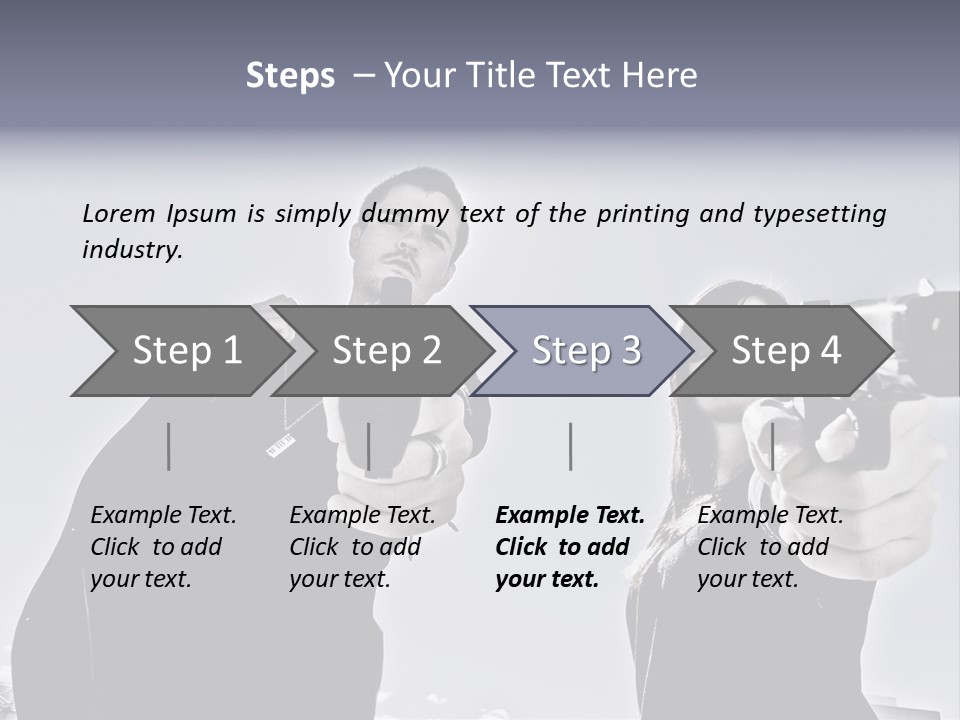 Steps – Your Title Text Here

Lorem Ipsum is simply dummy text of the printing and typesetting industry.

Step 1

Step 2

Step 3

Step 4

Example Text. Click to add your text.

Example Text. Click to add your text.

Example Text. Click to add your text.

Example Text. Click to add your text.